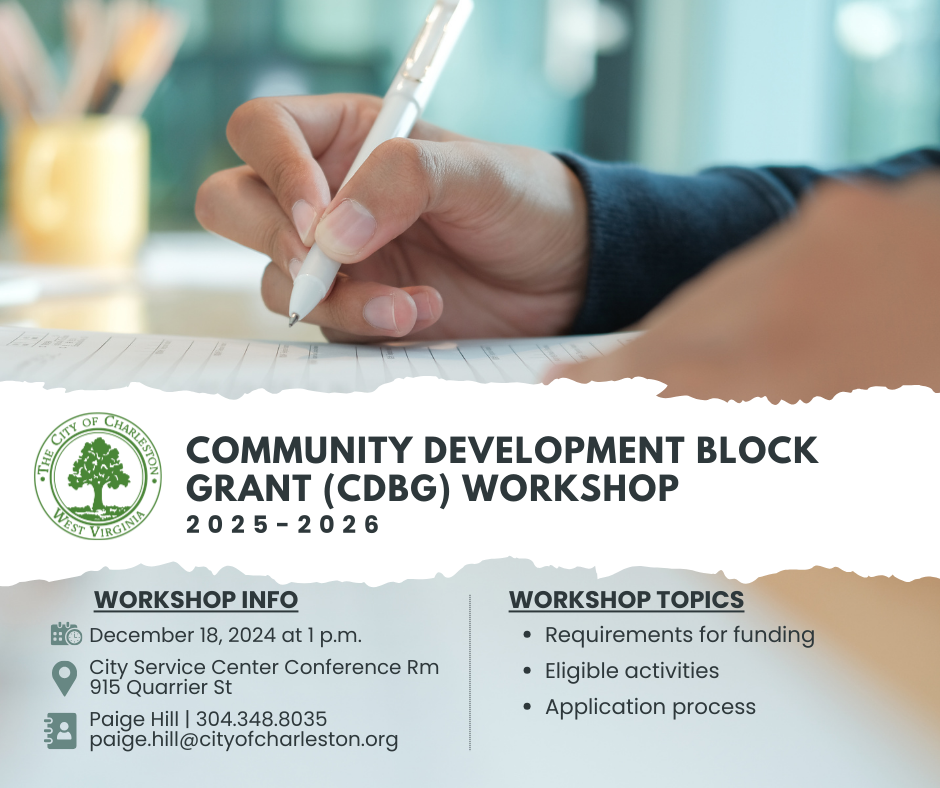 THE CITY OF CHARLESTON
WEST VIRGINIA

COMMUNITY DEVELOPMENT BLOCK GRANT (CDBG) WORKSHOP
2025-2026

WORKSHOP INFO

December 18, 2024 at 1 p.m.

City Service Center Conference Rm
915 Quarrier St

Paige Hill | 304.348.8035
paige.hill@cityofcharleston.org

WORKSHOP TOPICS

• Requirements for funding
• Eligible activities
• Application process